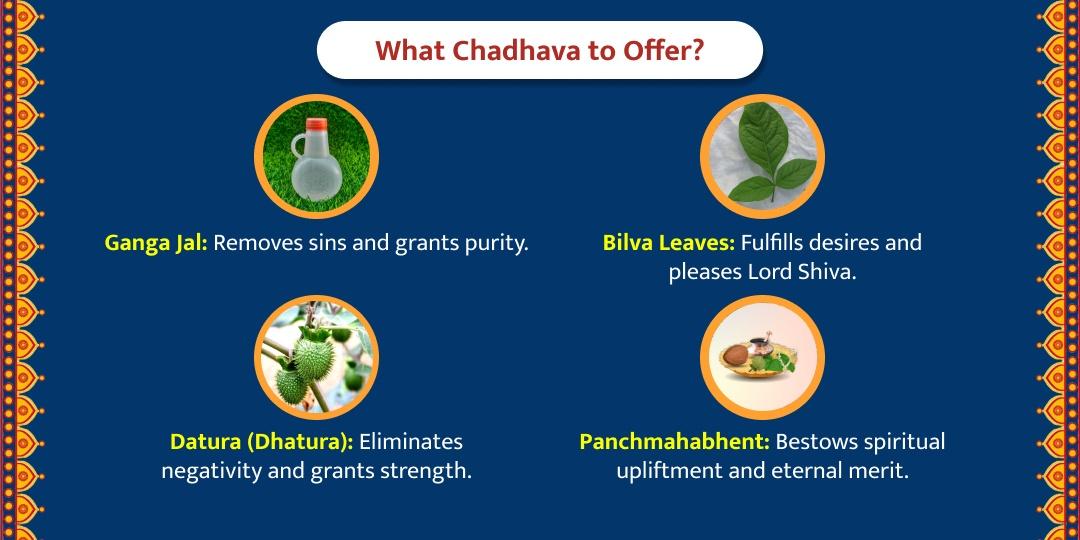 What Chadhava to Offer?

Ganga Jal: Removes sins and grants purity.

Bilva Leaves: Fulfills desires and pleases Lord Shiva.

Datura (Dhatura): Eliminates negativity and grants strength.

Panchmahabhent: Bestows spiritual upliftment and eternal merit.